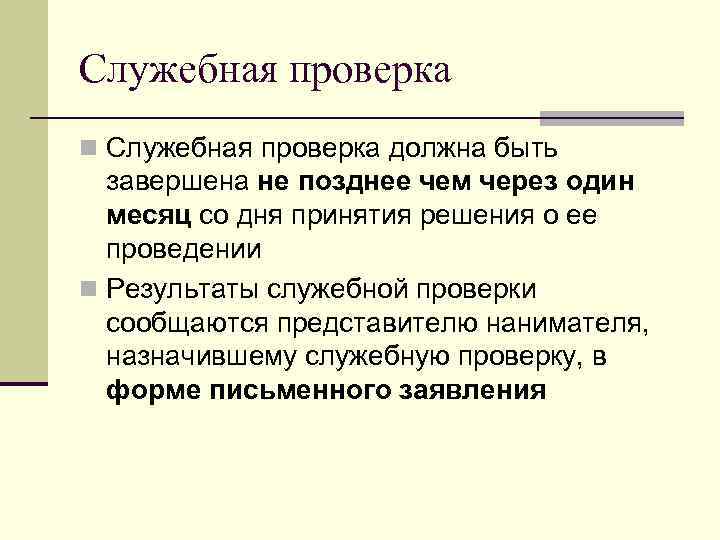 Служебная проверка

Служебная проверка должна быть завершена не позднее чем через один месяц со дня принятия решения о ее проведении

Результаты служебной проверки сообщаются представителю нанимателя, назначившему служебную проверку, в форме письменного заявления